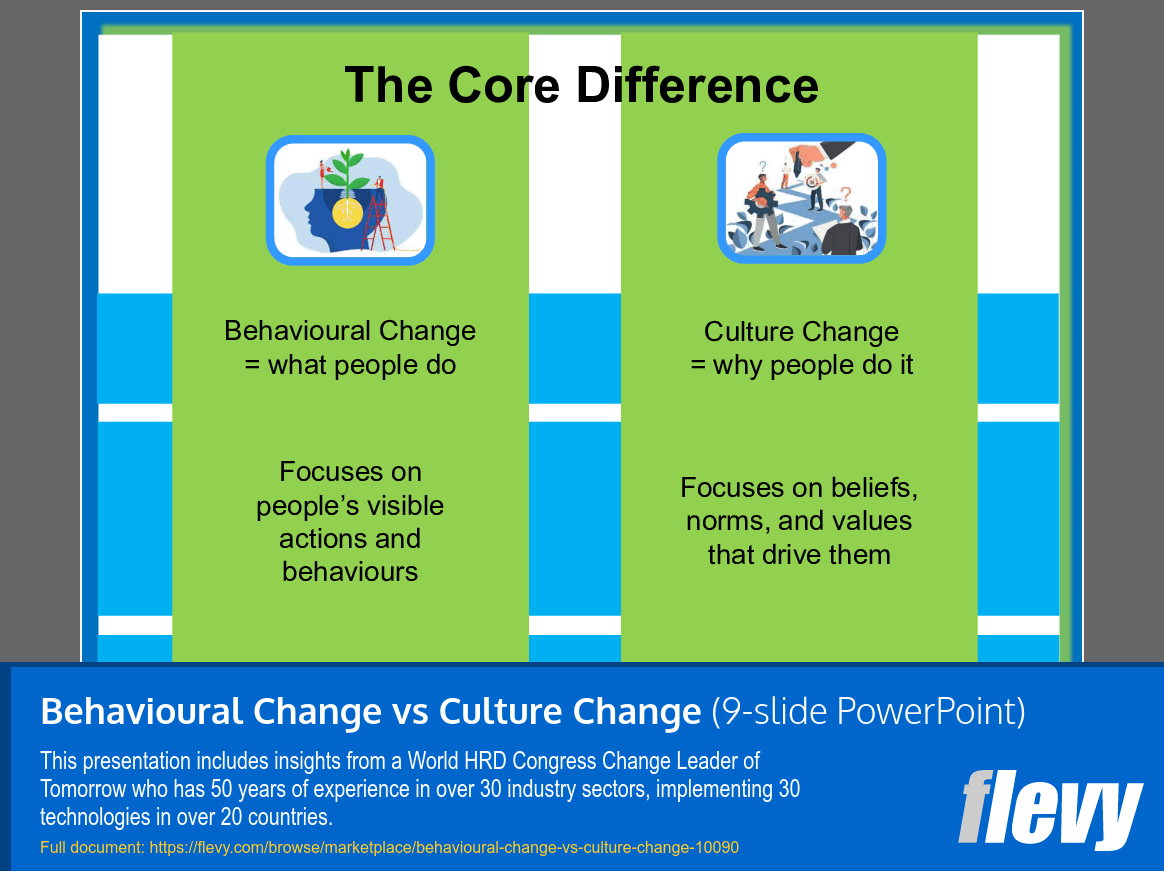 The Core Difference

Behavioural Change
= what people do

Focuses on people's visible actions and behaviours

Culture Change
= why people do it

Focuses on beliefs, norms, and values that drive them

Behavioural Change vs Culture Change (9-slide PowerPoint)

This presentation includes insights from a World HRD Congress Change Leader of Tomorrow who has 50 years of experience in over 30 industry sectors, implementing 30 technologies in over 20 countries.

Full document: https://flevy.com/browse/marketplace/behavioural-change-vs-culture-change-10090

flevy